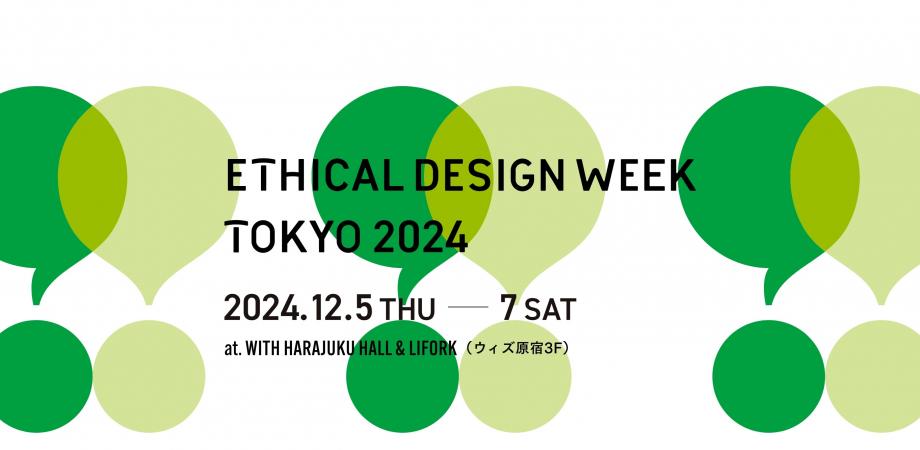 ETHICAL DESIGN WEEK TOKYO 2024

2024.12.5 THU — 7 SAT

at. WITH HARAJUKU HALL & LIFORK（ウィズ原宿3F）